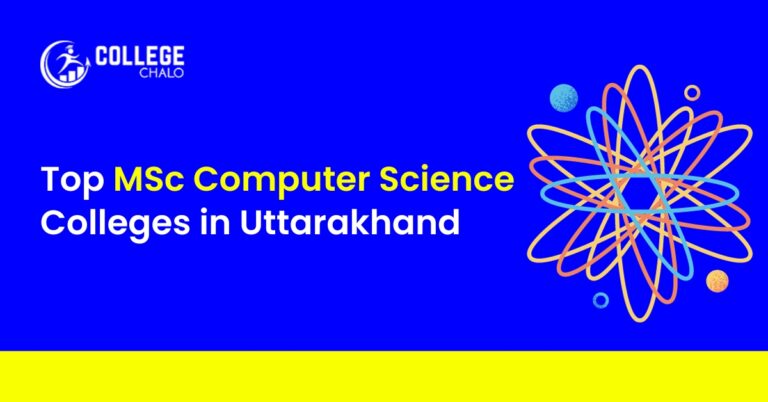 COLLEGE
CHALO

Top MSc Computer Science Colleges in Uttarakhand